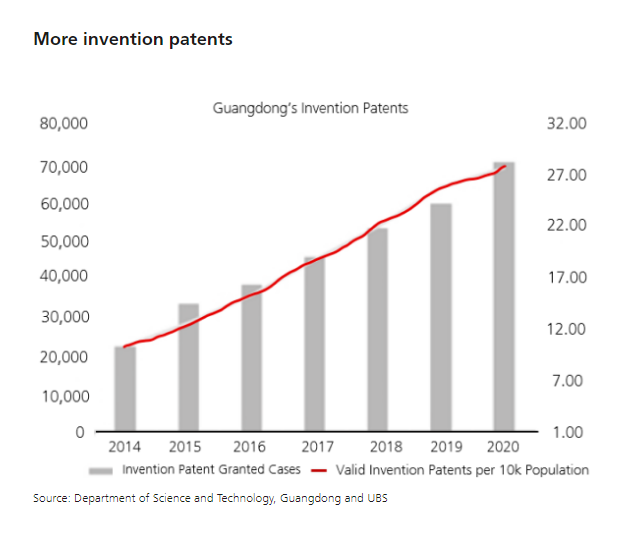 More invention patents

Guangdong's Invention Patents

80,000
70,000
60,000
50,000
40,000
30,000
20,000
10,000
0

32.00
27.00
22.00
17.00
12.00
7.00
1.00

2014 2015 2016 2017 2018 2019 2020

Invention Patent Granted Cases
Valid Invention Patents per 10k Population

Source: Department of Science and Technology, Guangdong and UBS